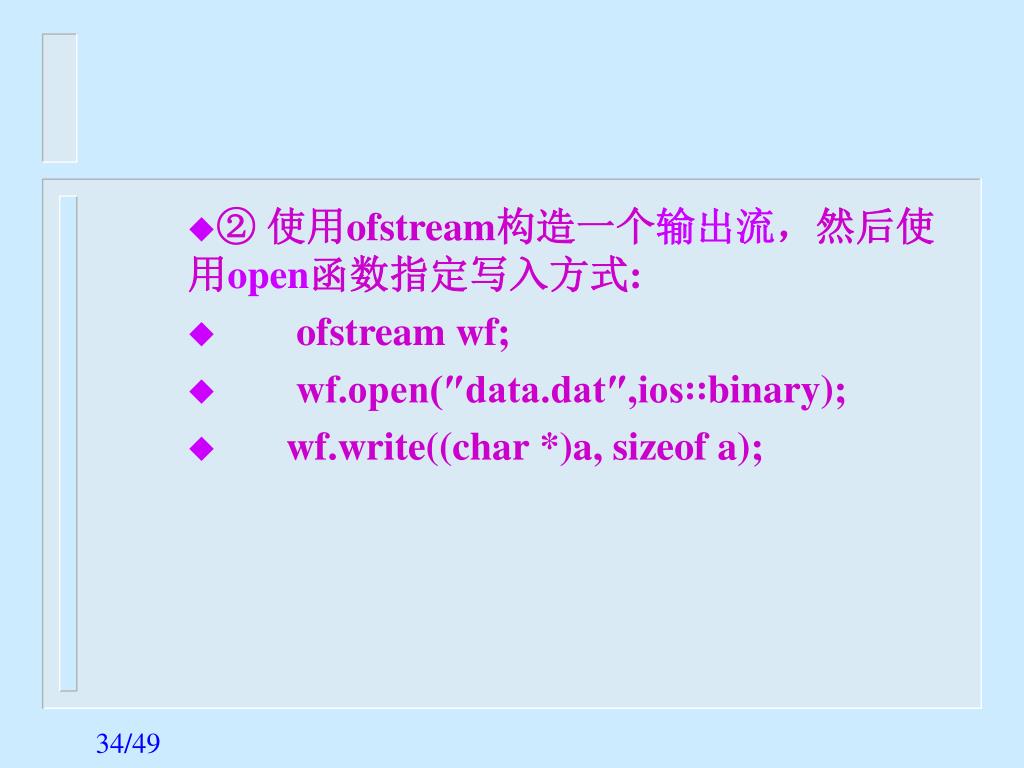 ◆② 使用ofstream构造一个输出流，然后使用open函数指定写入方式:

◆ ofstream wf;

◆ wf.open(″data.dat″,ios::binary);

◆ wf.write((char *)a, sizeof a);

34/49